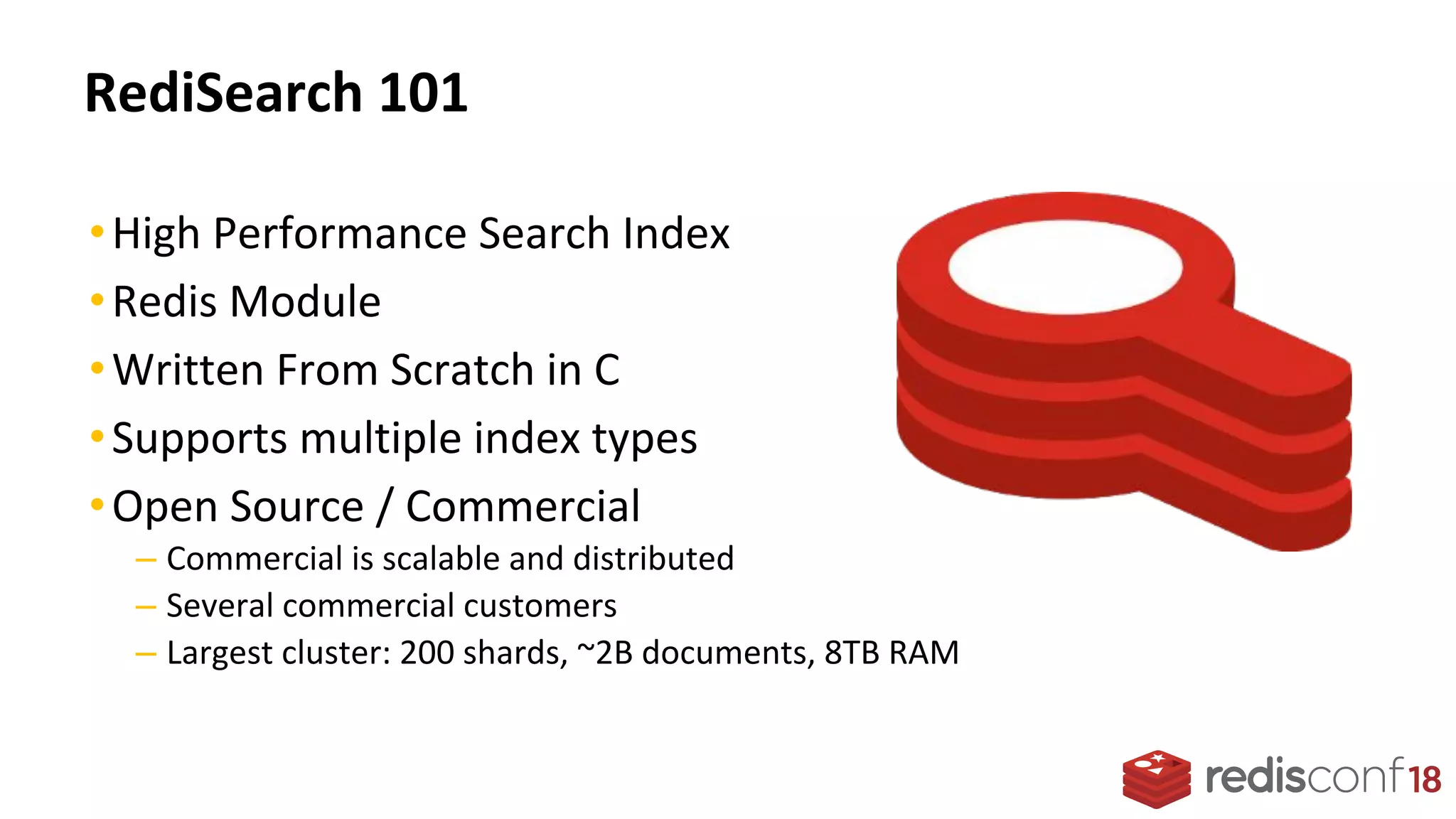 RediSearch 101

• High Performance Search Index
• Redis Module
• Written From Scratch in C
• Supports multiple index types
• Open Source / Commercial
– Commercial is scalable and distributed
– Several commercial customers
– Largest cluster: 200 shards, ~2B documents, 8TB RAM

redisconf18